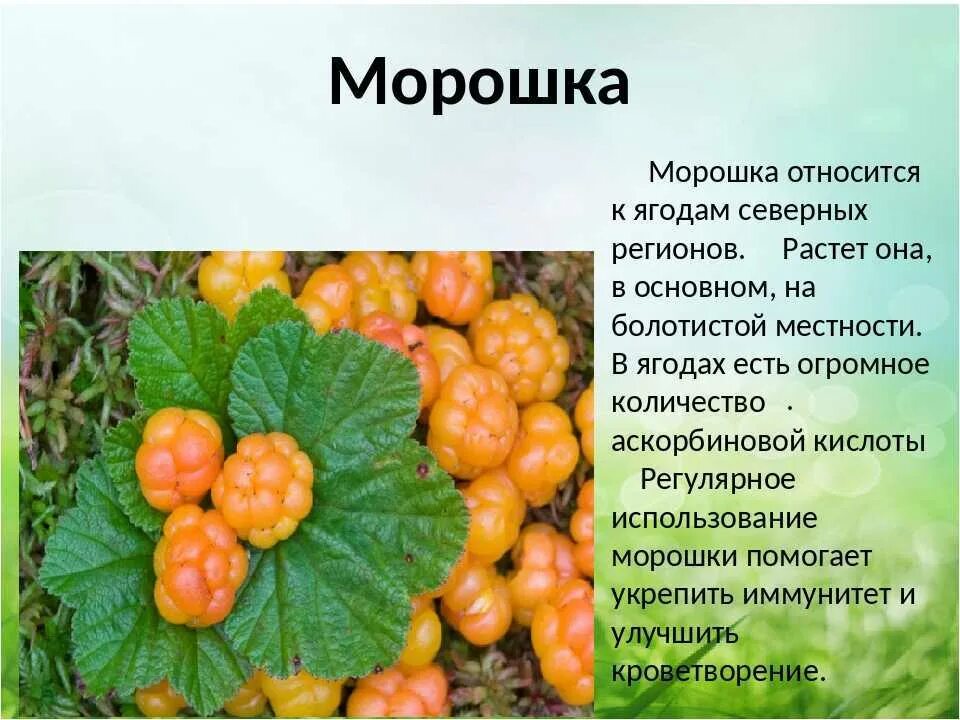 Морошка

Морошка относится к ягодам северных регионов. Растет она, в основном, на болотистой местности. В ягодах есть огромное количество . аскорбиновой кислоты

Регулярное использование морошки помогает укрепить иммунитет и улучшить кроветворение.